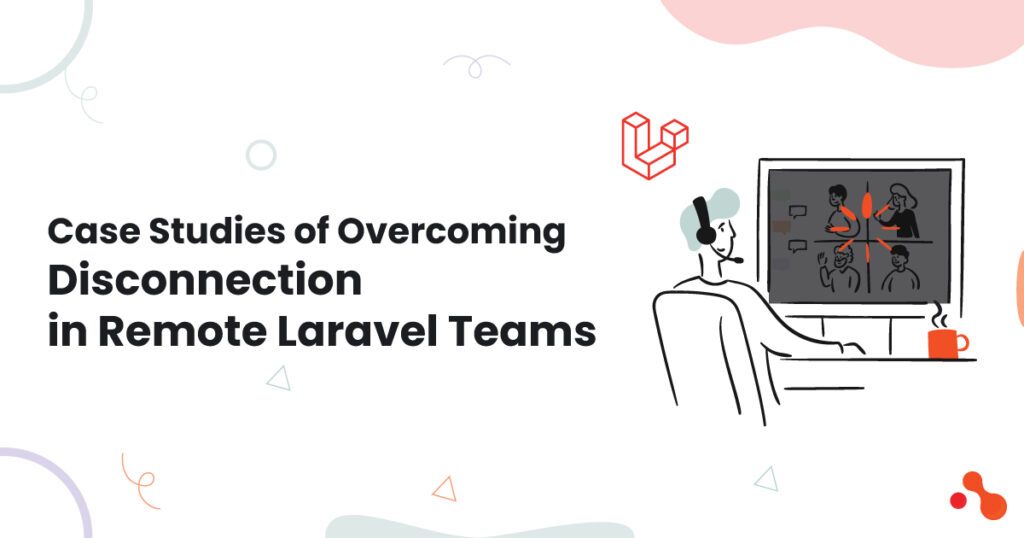 Case Studies of Overcoming
Disconnection
in Remote Laravel Teams